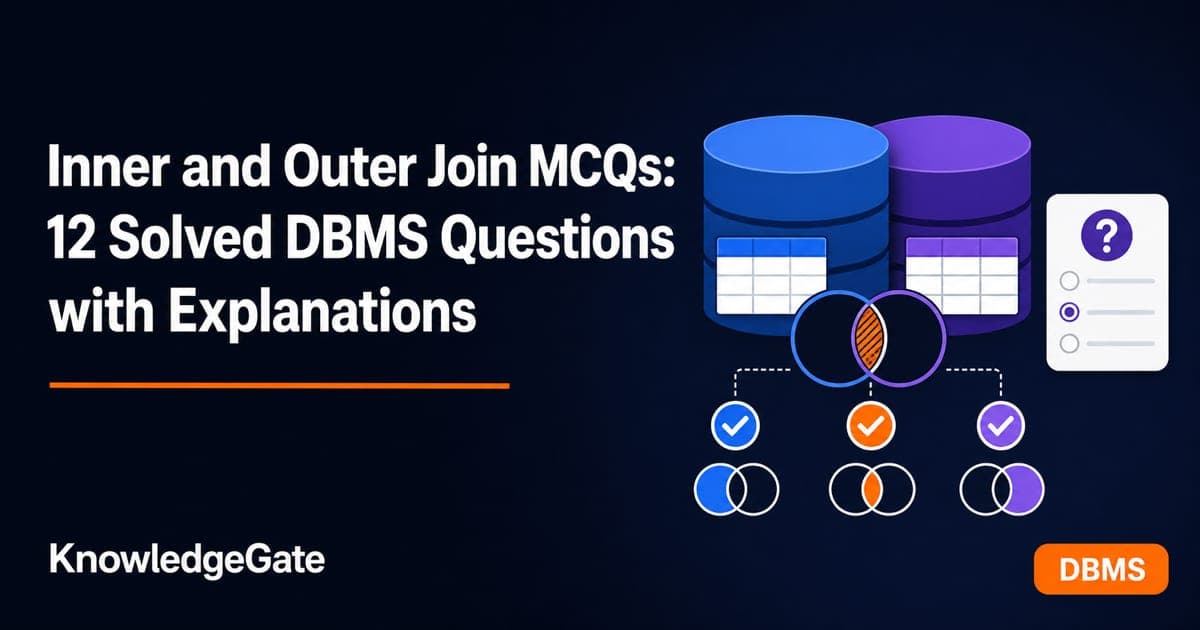 Inner and Outer Join MCQs: 12 Solved DBMS Questions with Explanations

?

KnowledgeGate

DBMS